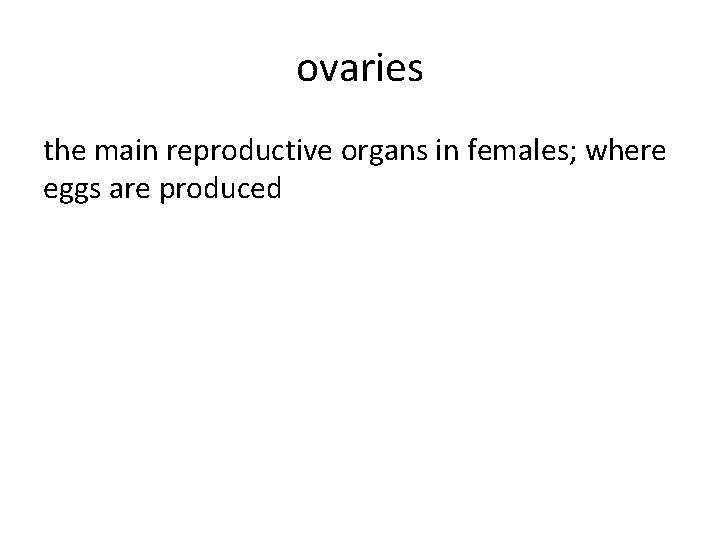 ovaries

the main reproductive organs in females; where eggs are produced